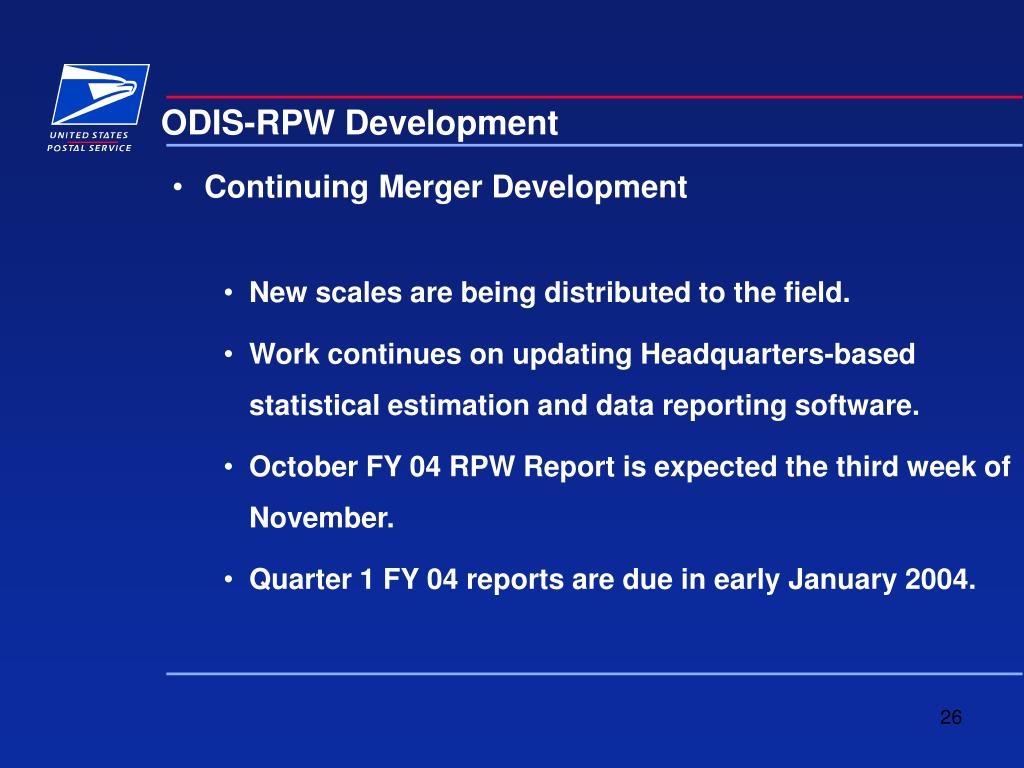 UNITED STATES
POSTAL SERVICE

ODIS-RPW Development

• Continuing Merger Development

• New scales are being distributed to the field.

• Work continues on updating Headquarters-based statistical estimation and data reporting software.

• October FY 04 RPW Report is expected the third week of November.

• Quarter 1 FY 04 reports are due in early January 2004.

26